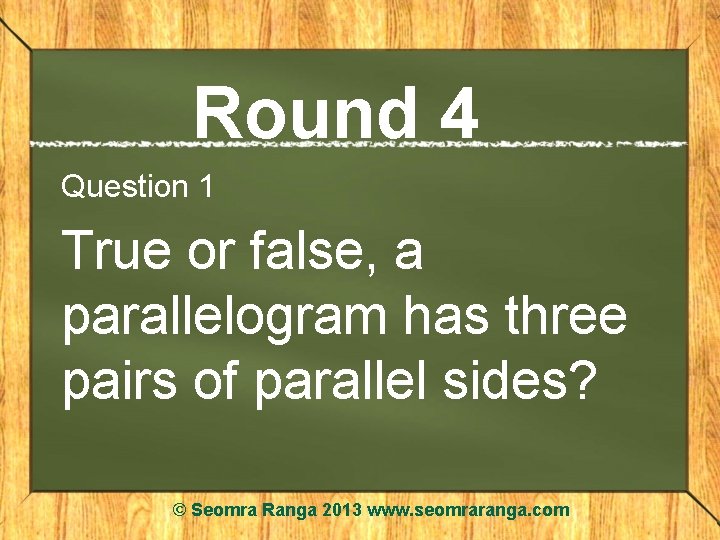 Round 4

Question 1

True or false, a parallelogram has three pairs of parallel sides?

© Seomra Ranga 2013 www.seomraranga.com